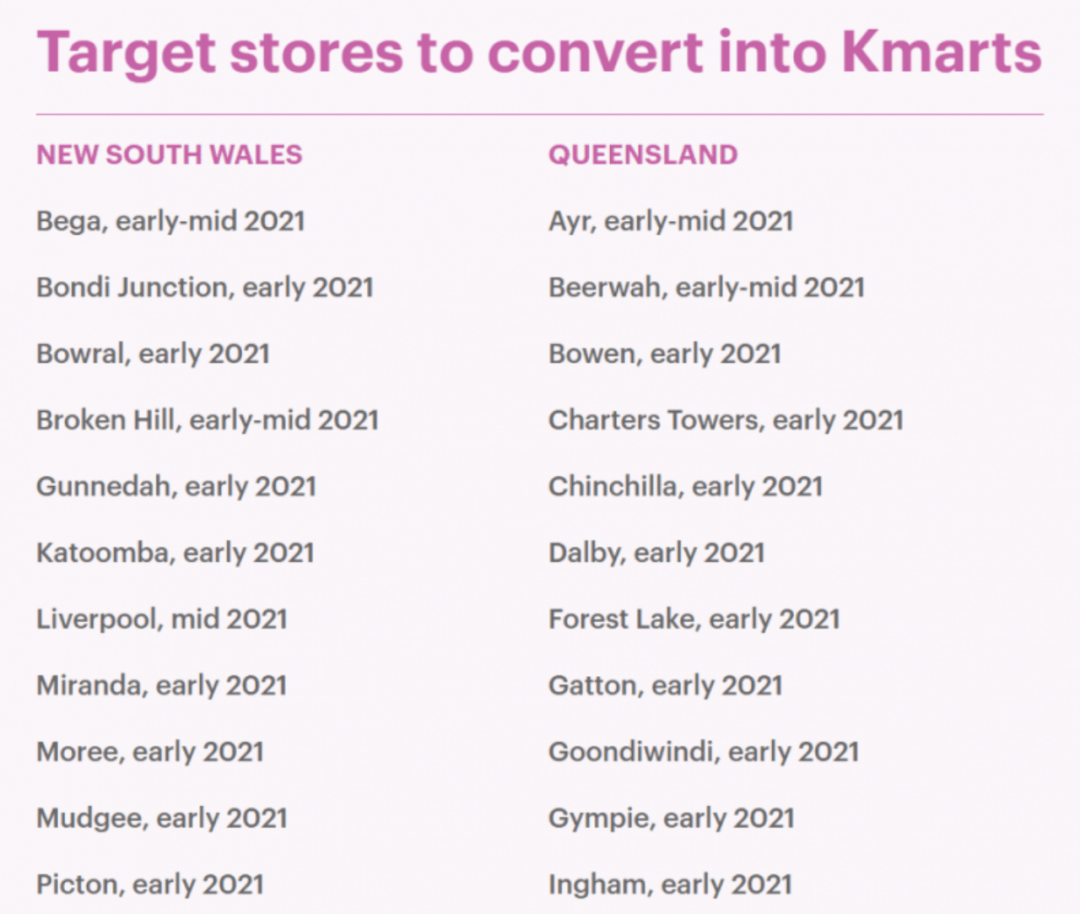 Target stores to convert into Kmarts

NEW SOUTH WALES

Bega, early-mid 2021

Bondi Junction, early 2021

Bowral, early 2021

Broken Hill, early-mid 2021

Gunnedah, early 2021

Katoomba, early 2021

Liverpool, mid 2021

Miranda, early 2021

Moree, early 2021

Mudgee, early 2021

Picton, early 2021

QUEENSLAND

Ayr, early-mid 2021

Beerwah, early-mid 2021

Bowen, early 2021

Charters Towers, early 2021

Chinchilla, early 2021

Dalby, early 2021

Forest Lake, early 2021

Gatton, early 2021

Goondiwindi, early 2021

Gympie, early 2021

Ingham, early 2021